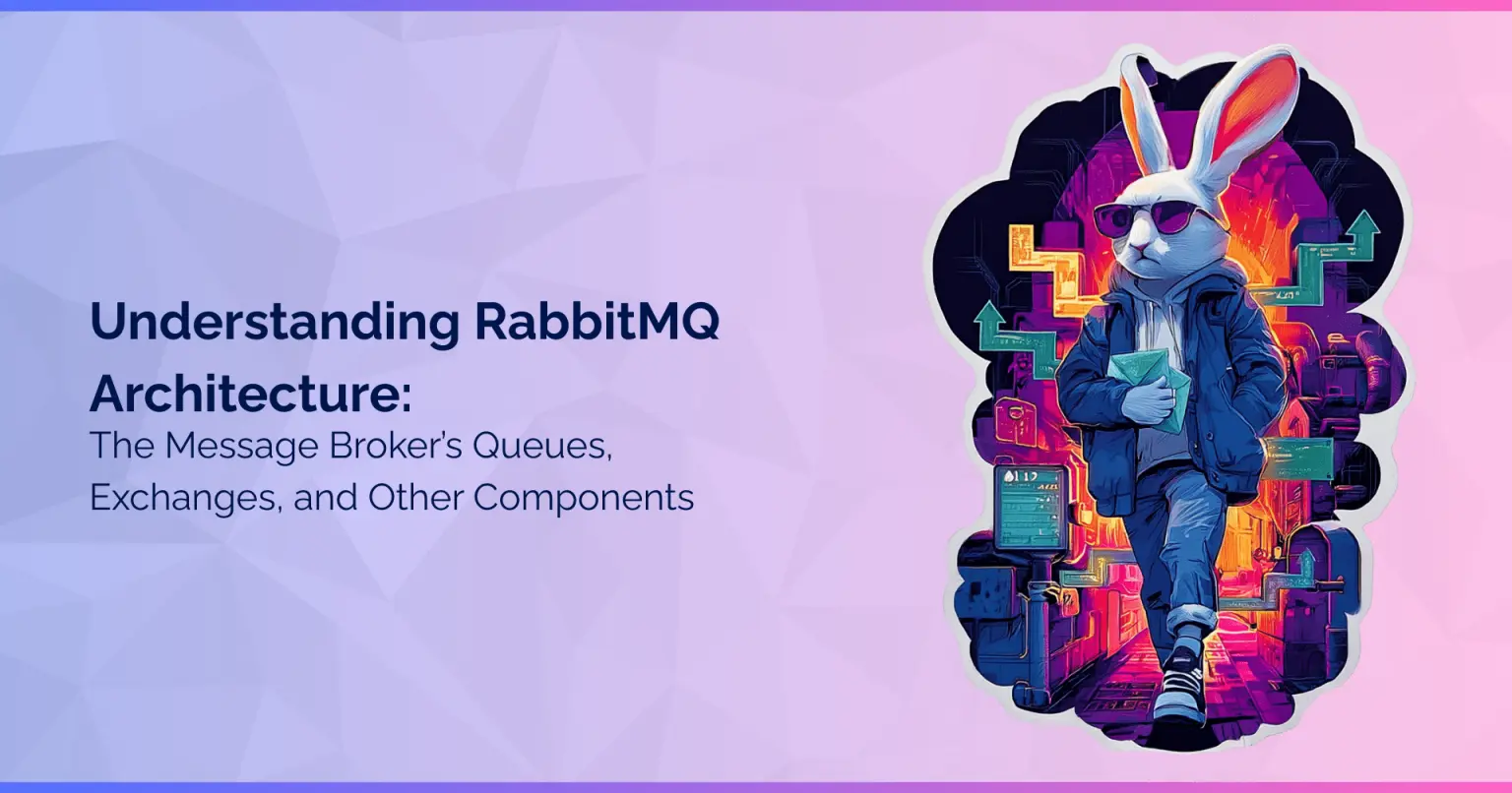 Understanding RabbitMQ Architecture:
The Message Broker's Queues, Exchanges, and Other Components